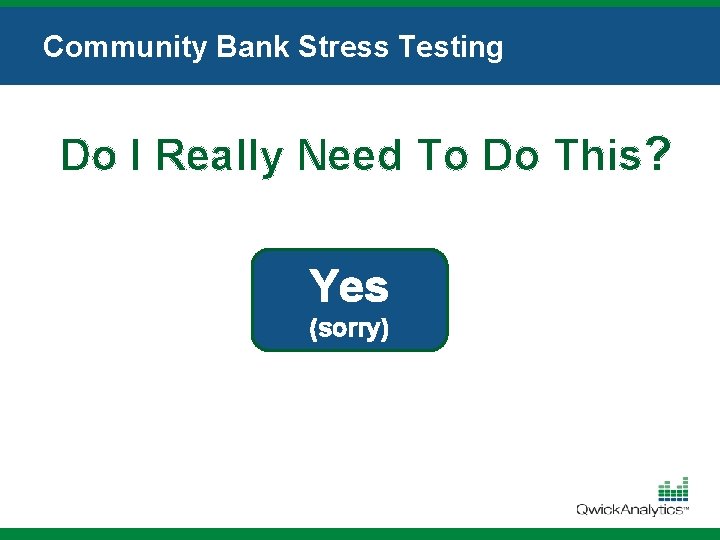 Community Bank Stress Testing

Do I Really Need To Do This?

Yes
(sorry)

QwickAnalytics™